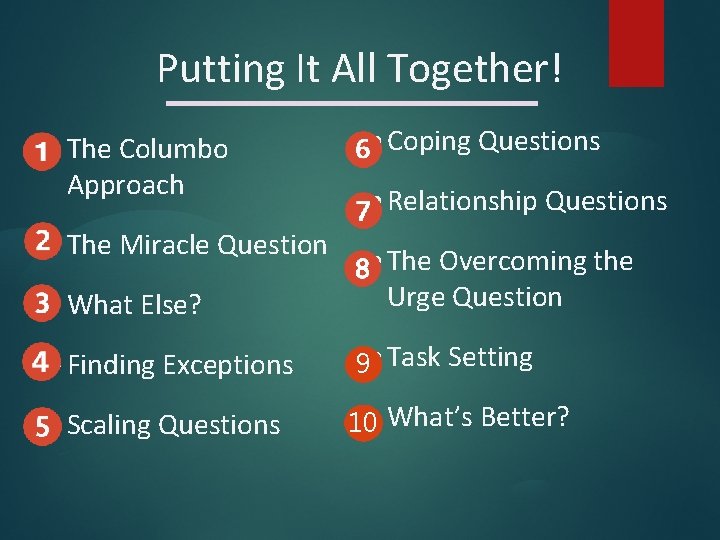 Putting It All Together!

1 The Columbo Approach

2 The Miracle Question

3 What Else?

4 Finding Exceptions

5 Scaling Questions

6 Coping Questions

7 Relationship Questions

8 The Overcoming the Urge Question

9 Task Setting

10 What's Better?